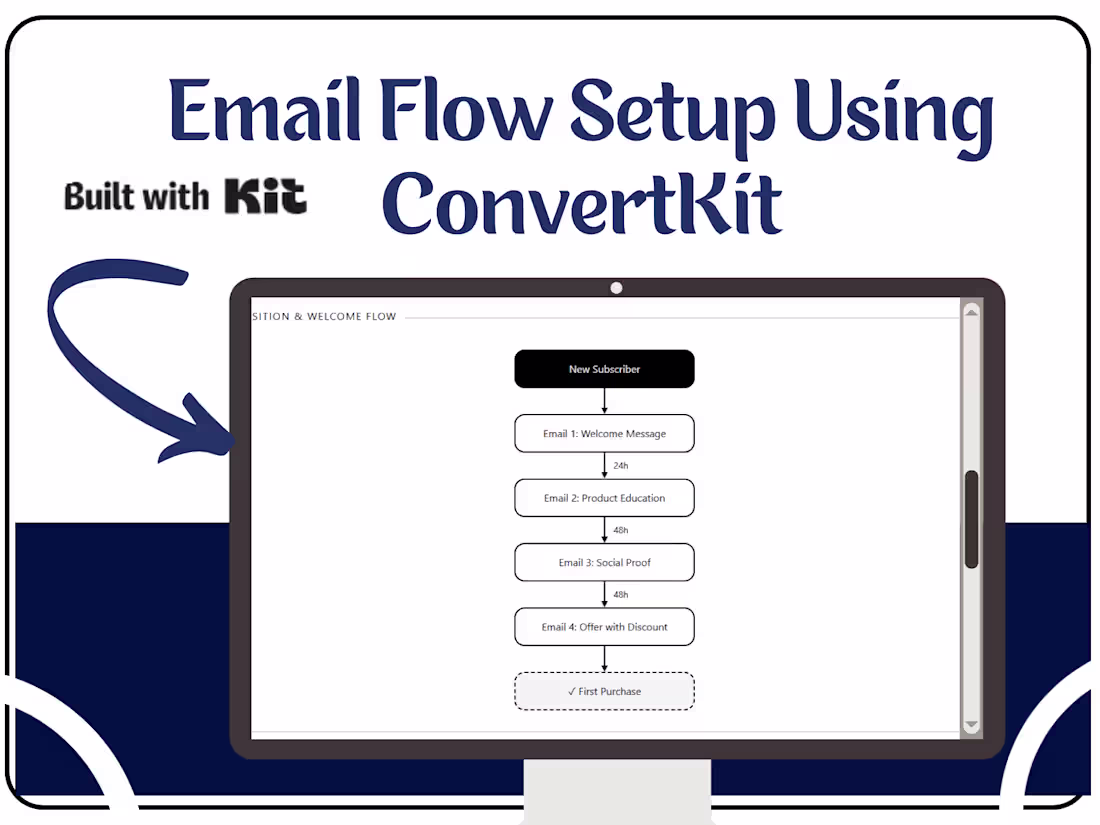 Email Flow Setup Using ConvertKit

Built with Kit

SITION & WELCOME FLOW

New Subscriber

Email 1: Welcome Message

24h

Email 2: Product Education

48h

Email 3: Social Proof

48h

Email 4: Offer with Discount

✓ First Purchase